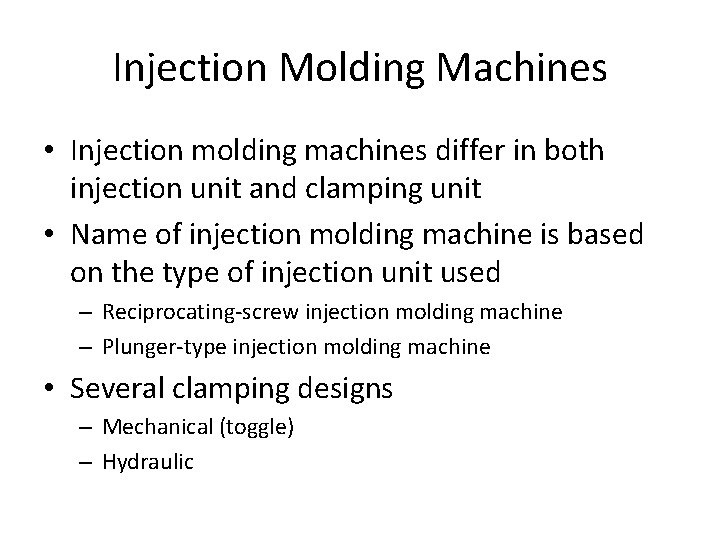 Injection Molding Machines

• Injection molding machines differ in both injection unit and clamping unit

• Name of injection molding machine is based on the type of injection unit used
– Reciprocating-screw injection molding machine
– Plunger-type injection molding machine

• Several clamping designs
– Mechanical (toggle)
– Hydraulic